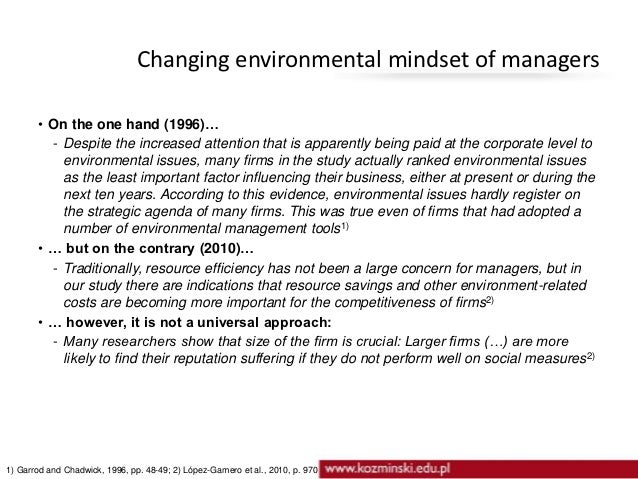 Changing environmental mindset of managers

• On the one hand (1996)…

- Despite the increased attention that is apparently being paid at the corporate level to environmental issues, many firms in the study actually ranked environmental issues as the least important factor influencing their business, either at present or during the next ten years. According to this evidence, environmental issues hardly register on the strategic agenda of many firms. This was true even of firms that had adopted a number of environmental management tools$^{1)}$

• … but on the contrary (2010)…

- Traditionally, resource efficiency has not been a large concern for managers, but in our study there are indications that resource savings and other environment-related costs are becoming more important for the competitiveness of firms$^{2)}$

• … however, it is not a universal approach:

- Many researchers show that size of the firm is crucial: Larger firms (…) are more likely to find their reputation suffering if they do not perform well on social measures$^{2)}$

1) Garrod and Chadwick, 1996, pp. 48-49; 2) López-Gamero et al., 2010, p. 970

www.kozminski.edu.pl